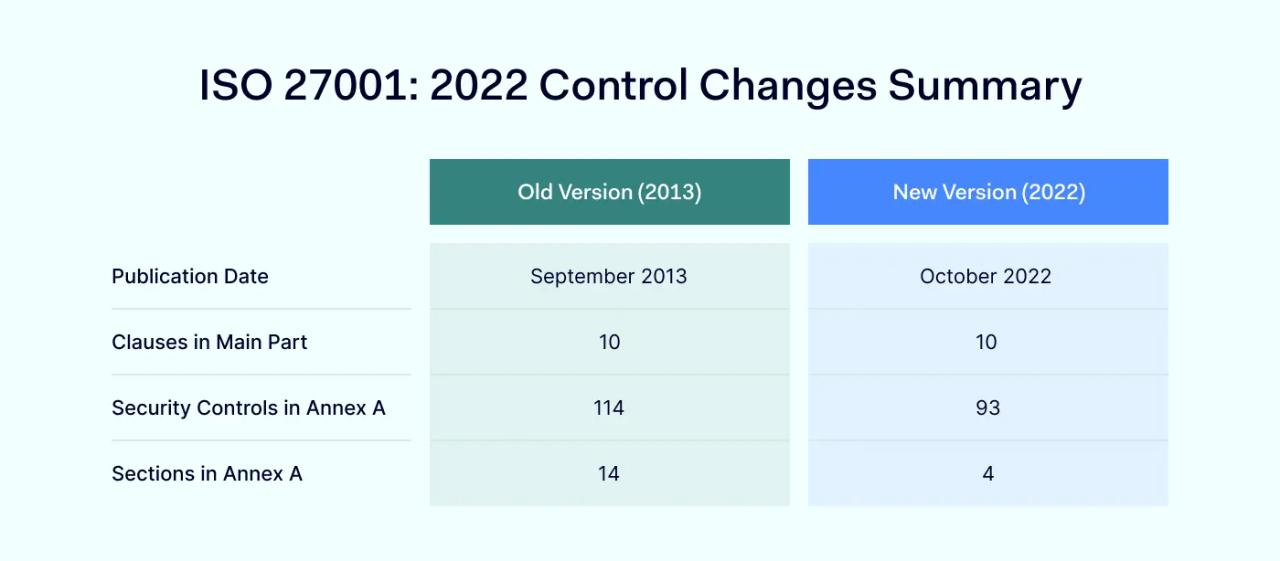 ISO 27001: 2022 Control Changes Summary

| | Old Version (2013) | New Version (2022) |
|---|---|---|
| Publication Date | September 2013 | October 2022 |
| Clauses in Main Part | 10 | 10 |
| Security Controls in Annex A | 114 | 93 |
| Sections in Annex A | 14 | 4 |